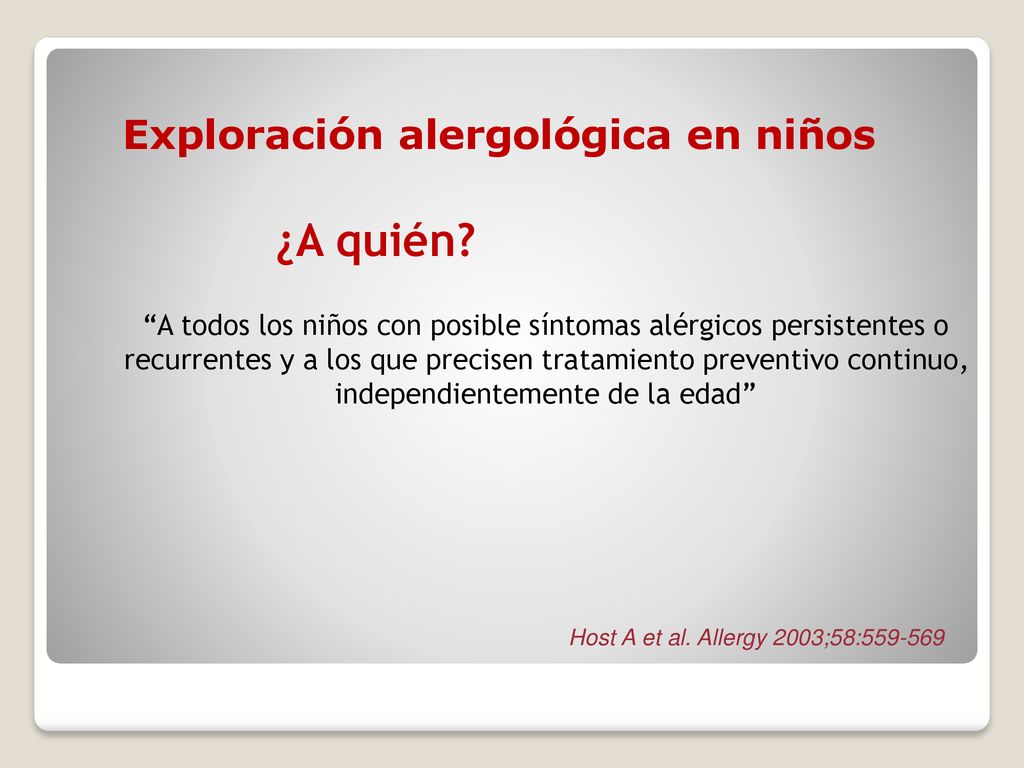 Exploración alergológica en niños

¿A quién?

“A todos los niños con posible síntomas alérgicos persistentes o recurrentes y a los que precisen tratamiento preventivo continuo, independientemente de la edad”

Host A et al. Allergy 2003;58:559-569